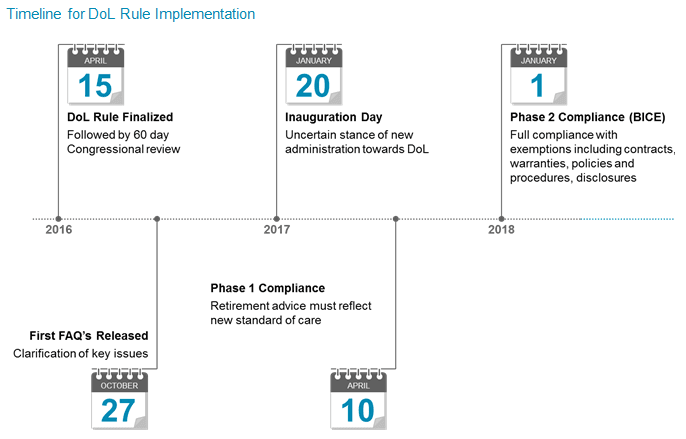 Timeline for DoL Rule Implementation

APRIL
15
DoL Rule Finalized
Followed by 60 day Congressional review

JANUARY
20
Inauguration Day
Uncertain stance of new administration towards DoL

JANUARY
1
Phase 2 Compliance (BICE)
Full compliance with exemptions including contracts, warranties, policies and procedures, disclosures

2016

2017

2018

Phase 1 Compliance
Retirement advice must reflect new standard of care

First FAQ's Released
Clarification of key issues

OCTOBER
27

APRIL
10